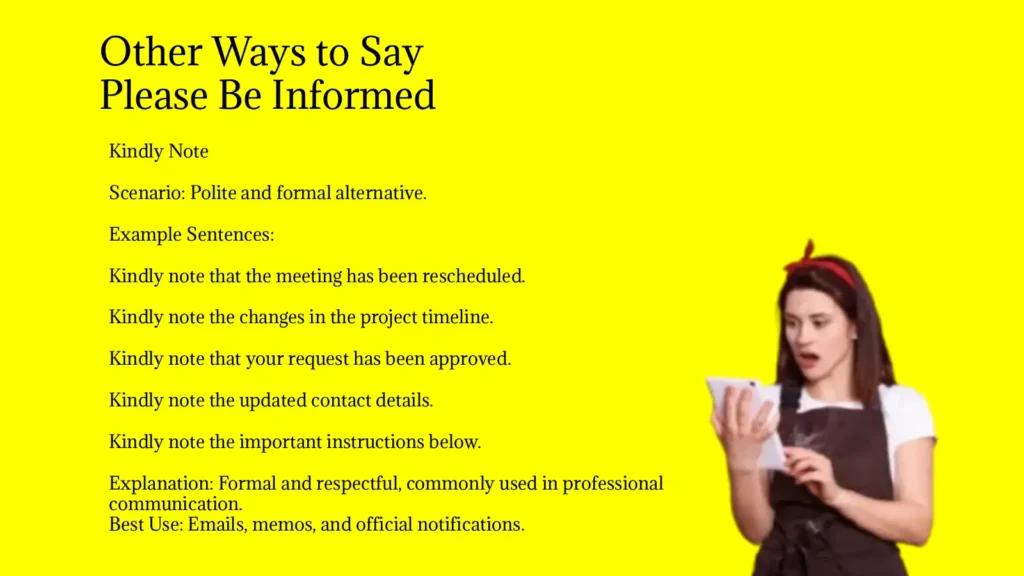 Other Ways to Say
Please Be Informed

Kindly Note

Scenario: Polite and formal alternative.

Example Sentences:

Kindly note that the meeting has been rescheduled.

Kindly note the changes in the project timeline.

Kindly note that your request has been approved.

Kindly note the updated contact details.

Kindly note the important instructions below.

Explanation: Formal and respectful, commonly used in professional communication.
Best Use: Emails, memos, and official notifications.